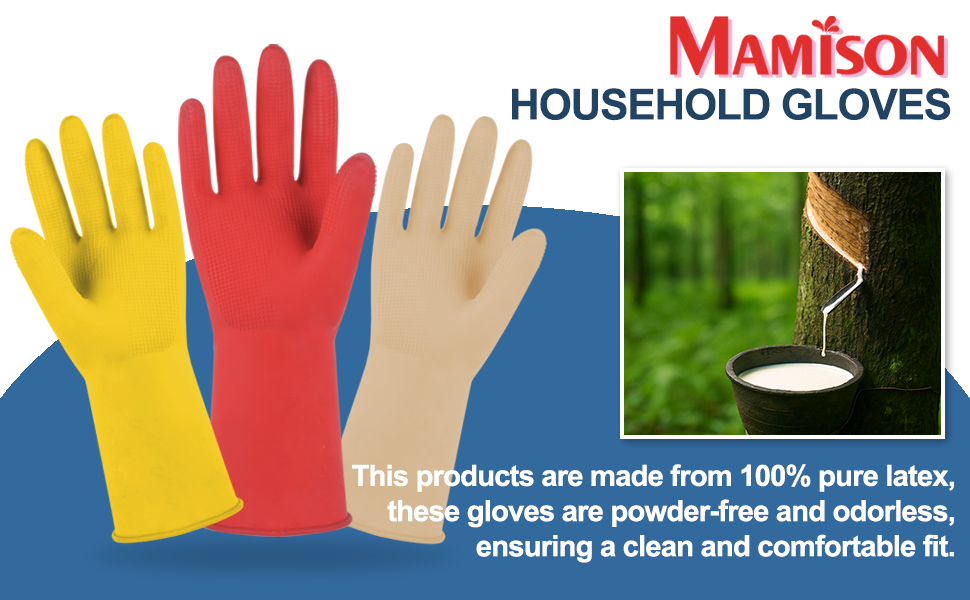 MAMISON
HOUSEHOLD GLOVES

This products are made from 100% pure latex, these gloves are powder-free and odorless, ensuring a clean and comfortable fit.